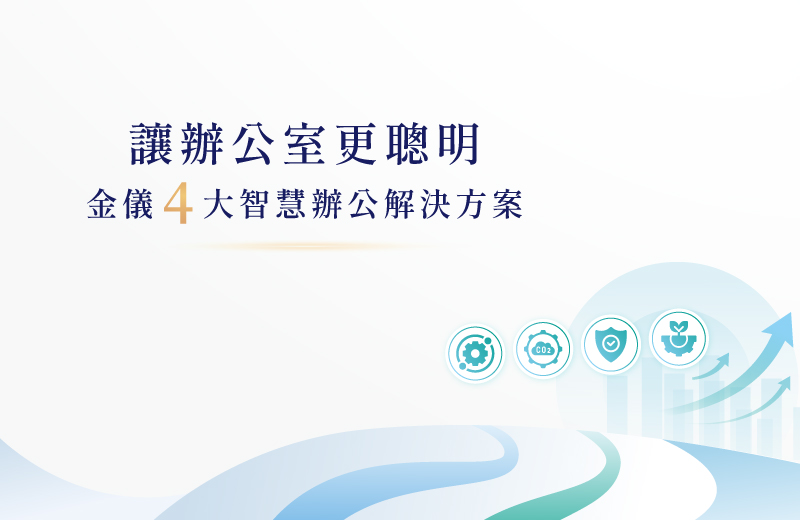 讓辦公室更聰明
金儀 4 大智慧辦公解決方案

CO2